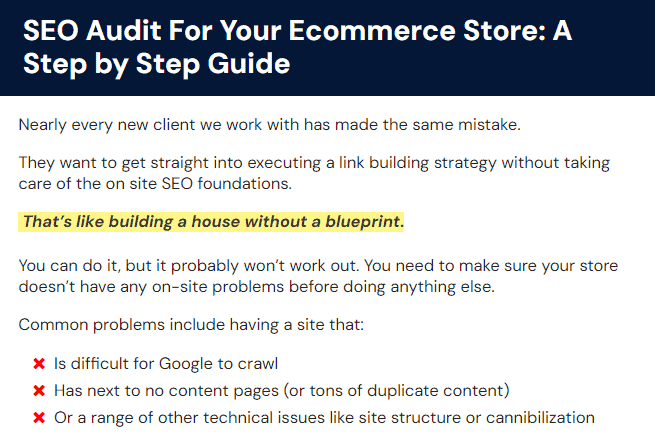 SEO Audit For Your Ecommerce Store: A Step by Step Guide

Nearly every new client we work with has made the same mistake.

They want to get straight into executing a link building strategy without taking care of the on site SEO foundations.

That's like building a house without a blueprint.

You can do it, but it probably won't work out. You need to make sure your store doesn't have any on-site problems before doing anything else.

Common problems include having a site that:

✖ Is difficult for Google to crawl
✖ Has next to no content pages (or tons of duplicate content)
✖ Or a range of other technical issues like site structure or cannibilization